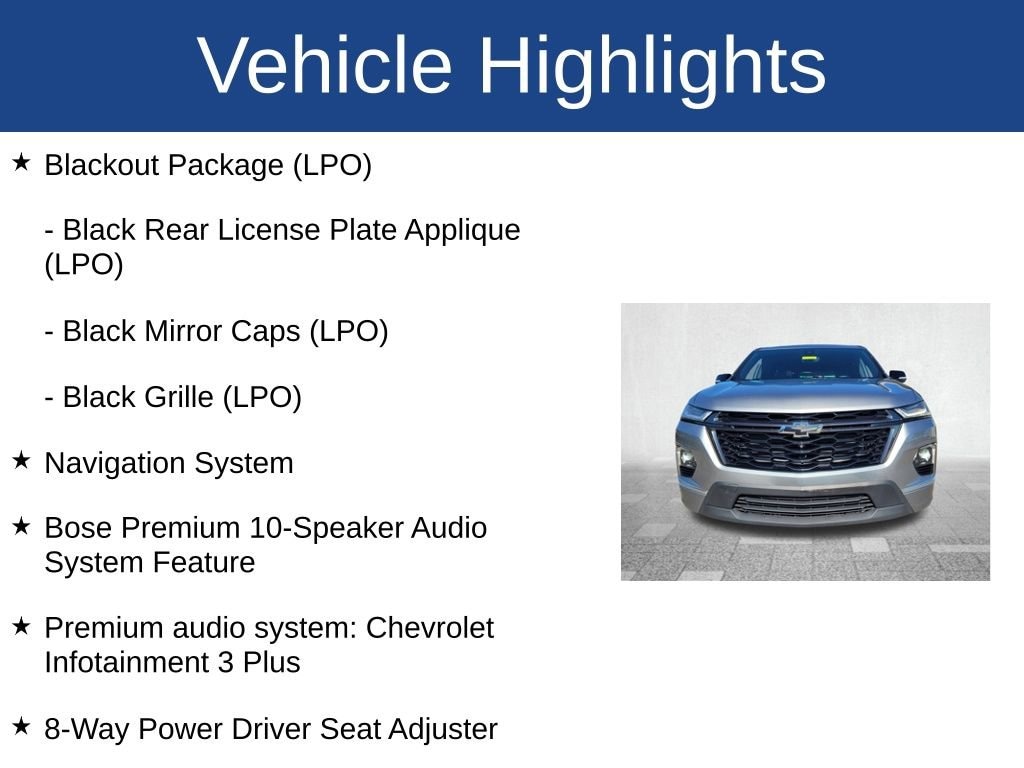 Vehicle Highlights

★ Blackout Package (LPO)

- Black Rear License Plate Applique (LPO)

- Black Mirror Caps (LPO)

- Black Grille (LPO)

★ Navigation System

★ Bose Premium 10-Speaker Audio System Feature

★ Premium audio system: Chevrolet Infotainment 3 Plus

★ 8-Way Power Driver Seat Adjuster